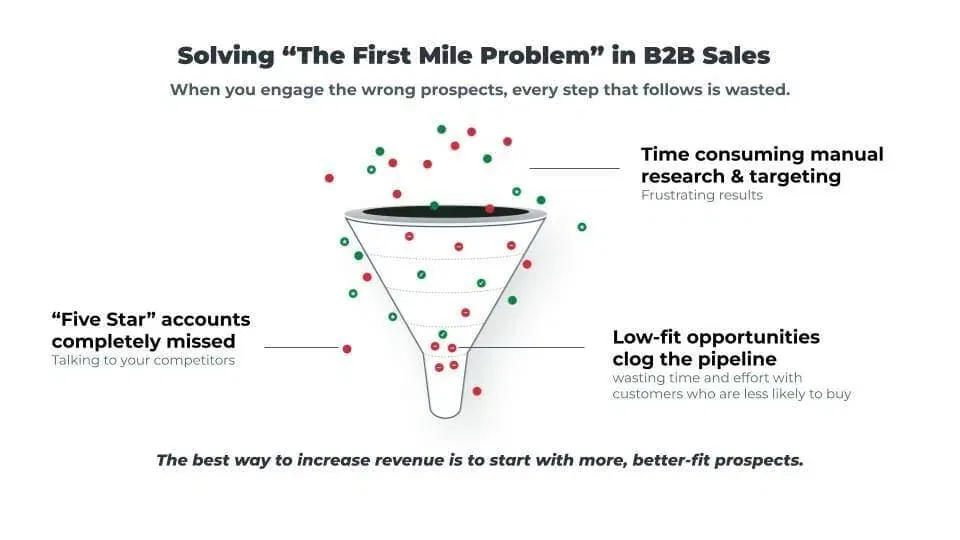 Solving “The First Mile Problem” in B2B Sales

When you engage the wrong prospects, every step that follows is wasted.

Time consuming manual research & targeting
Frustrating results

“Five Star” accounts completely missed
Talking to your competitors

Low-fit opportunities clog the pipeline
wasting time and effort with customers who are less likely to buy

The best way to increase revenue is to start with more, better-fit prospects.